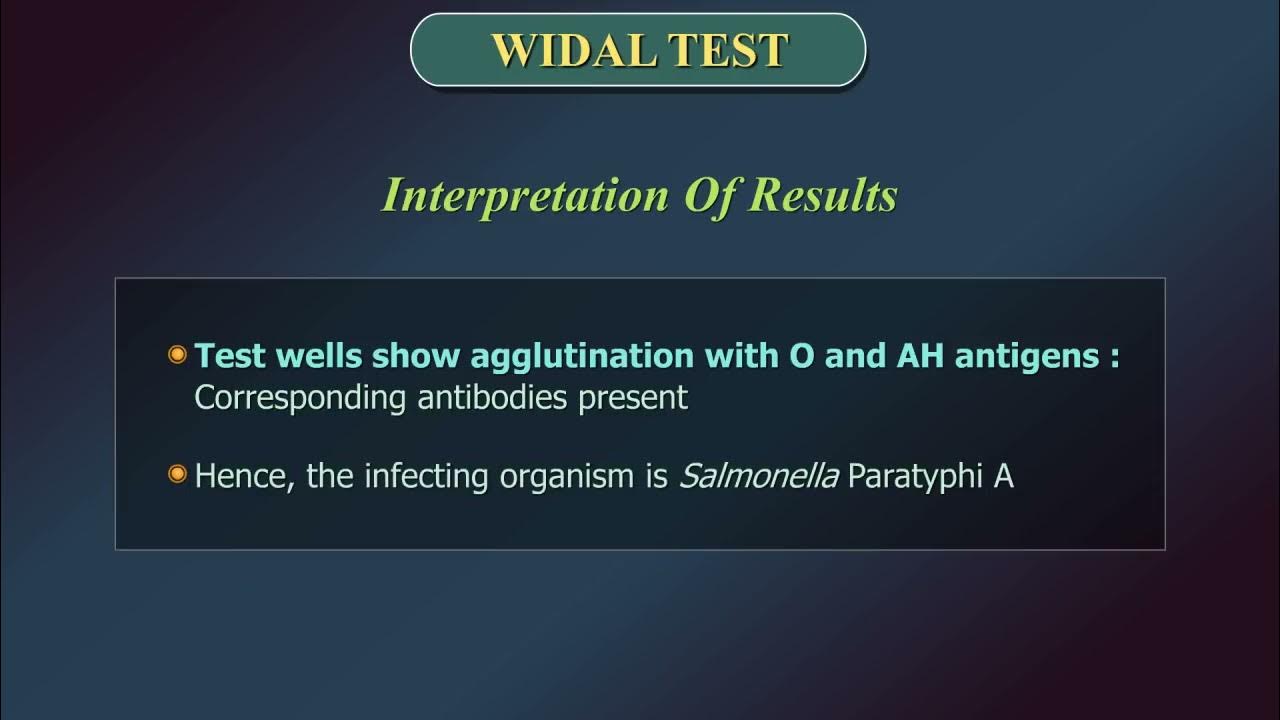 WIDAL TEST

Interpretation Of Results

Test wells show agglutination with O and AH antigens : Corresponding antibodies present

Hence, the infecting organism is Salmonella Paratyphi A